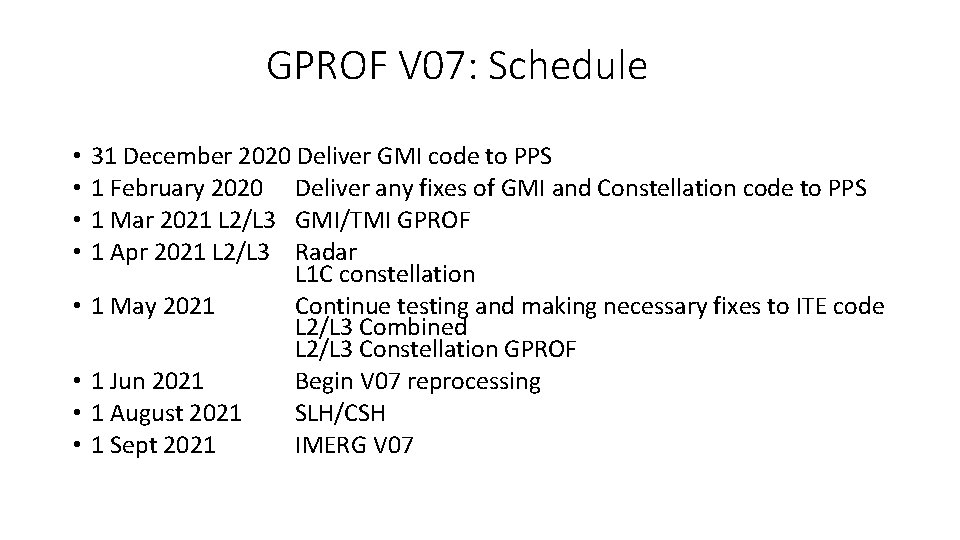 GPROF V07: Schedule

• 31 December 2020 Deliver GMI code to PPS
• 1 February 2020 Deliver any fixes of GMI and Constellation code to PPS
• 1 Mar 2021 L2/L3 GMI/TMI GPROF
• 1 Apr 2021 L2/L3 Radar
L1C constellation
• 1 May 2021 Continue testing and making necessary fixes to ITE code
L2/L3 Combined
L2/L3 Constellation GPROF
• 1 Jun 2021 Begin V07 reprocessing
• 1 August 2021 SLH/CSH
• 1 Sept 2021 IMERG V07